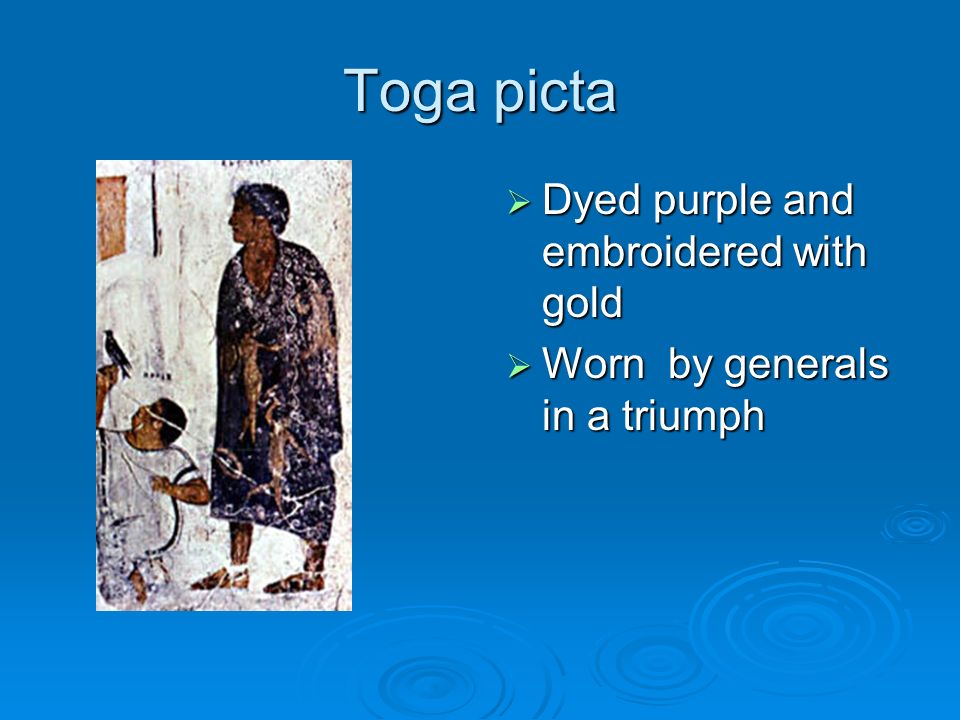 Toga picta

➢ Dyed purple and embroidered with gold
➢ Worn by generals in a triumph